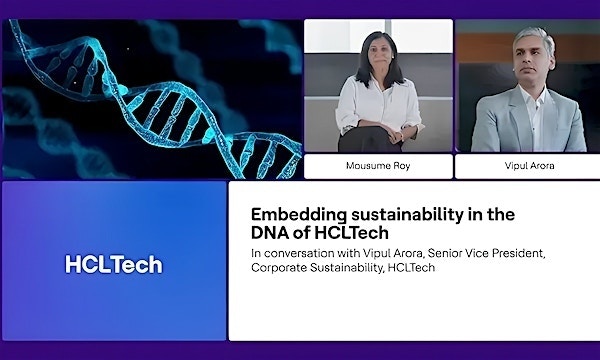 Mousume Roy

Vipul Arora

HCLTech

Embedding sustainability in the DNA of HCLTech

In conversation with Vipul Arora, Senior Vice President, Corporate Sustainability, HCLTech